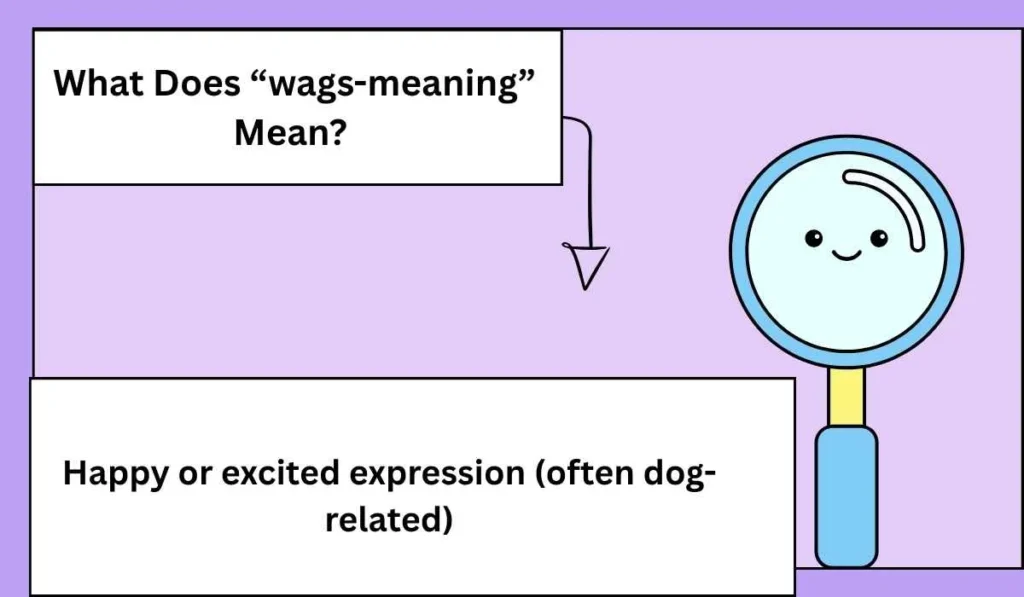 What Does “wags-meaning” Mean?

Happy or excited expression (often dog-related)